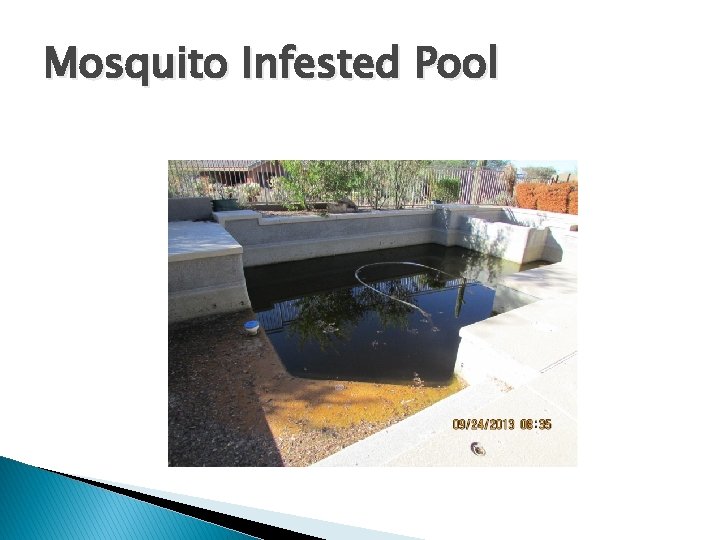 Mosquito Infested Pool

09/24/2013 08:35